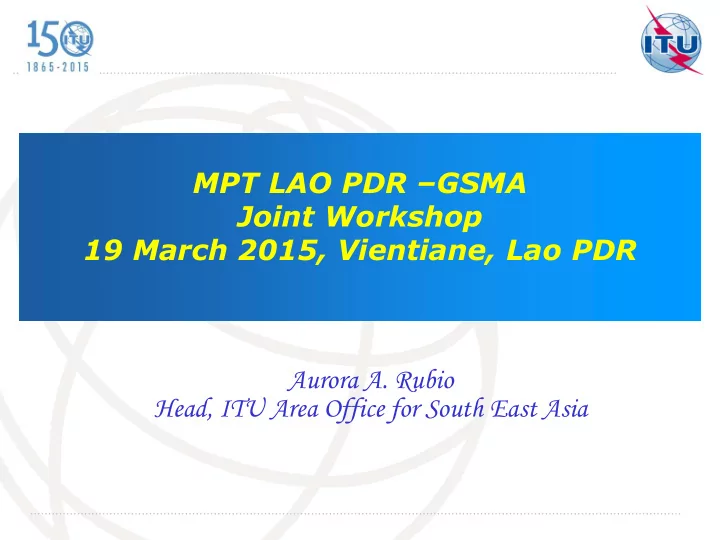 150 ITU
1865-2015

ITU

MPT LAO PDR –GSMA
Joint Workshop
19 March 2015, Vientiane, Lao PDR

Aurora A. Rubio
Head, ITU Area Office for South East Asia